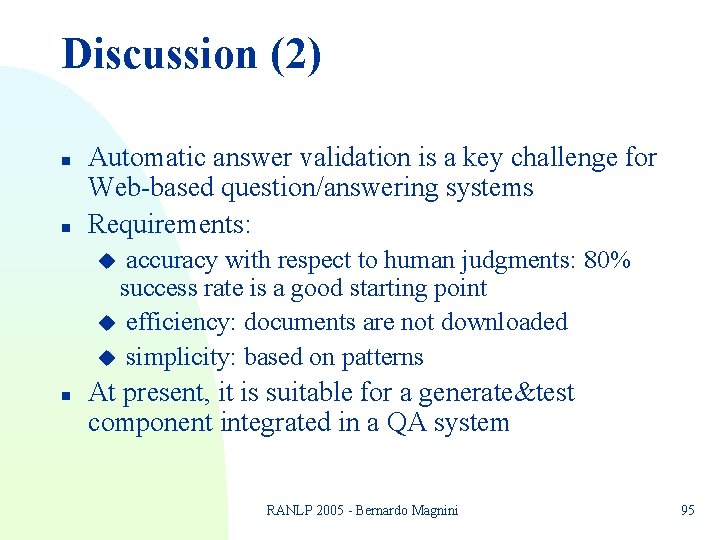 Discussion (2)

- Automatic answer validation is a key challenge for Web-based question/answering systems
- Requirements:
  - accuracy with respect to human judgments: 80% success rate is a good starting point
  - efficiency: documents are not downloaded
  - simplicity: based on patterns
- At present, it is suitable for a generate&test component integrated in a QA system

RANLP 2005 - Bernardo Magnini

95